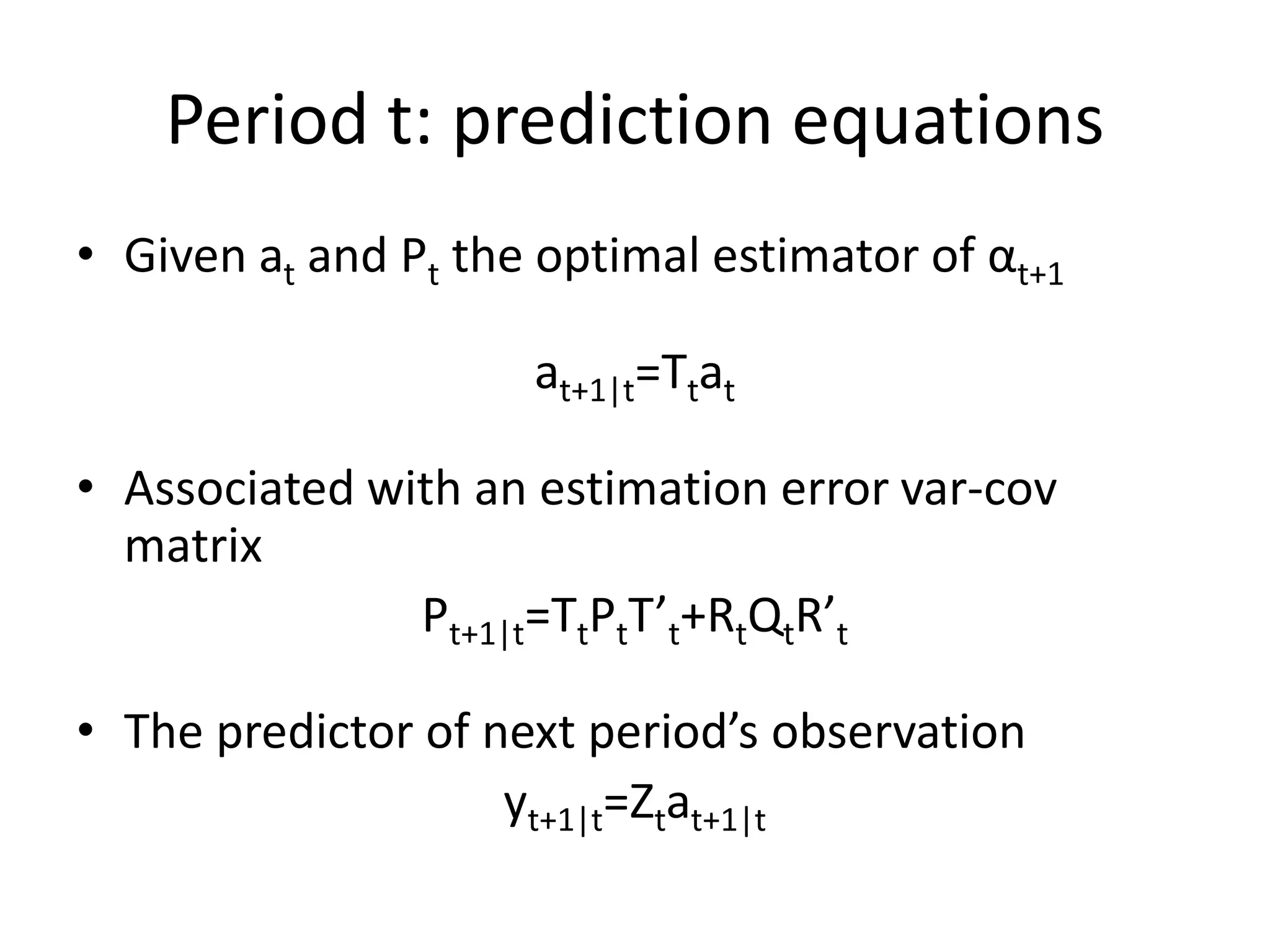 Period t: prediction equations

• Given $a_t$ and $P_t$ the optimal estimator of $\alpha_{t+1}$

$a_{t+1|t}=T_t a_t$

• Associated with an estimation error var-cov matrix

$P_{t+1|t}=T_t P_t T'_t+R_t Q_t R'_t$

• The predictor of next period's observation

$y_{t+1|t}=Z_t a_{t+1|t}$